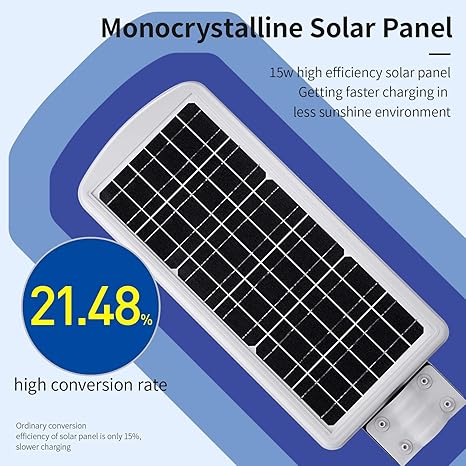 Monocrystalline Solar Panel

15w high efficiency solar panel
Getting faster charging in
less sunshine environment

21.48%

high conversion rate

Ordinary conversion
efficiency of solar panel is only 15%,
slower charging